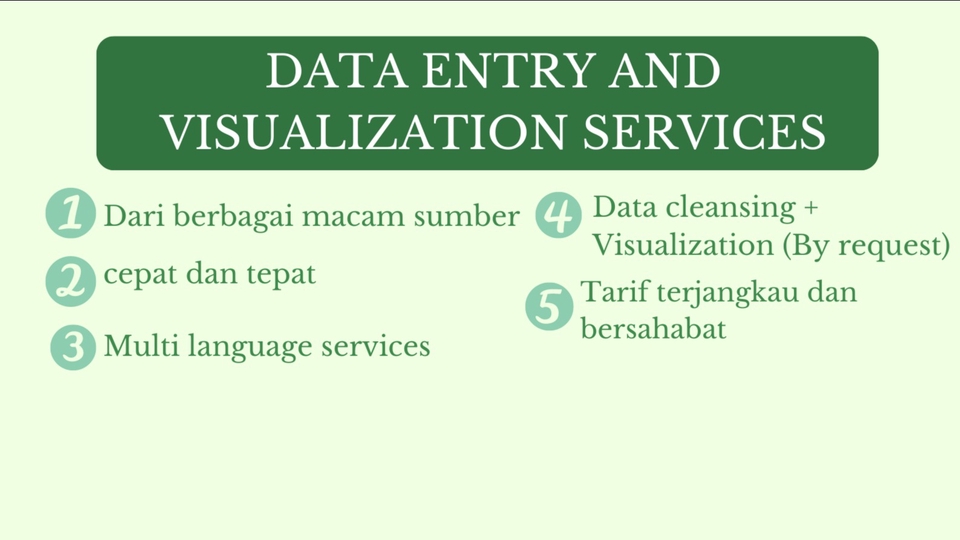 DATA ENTRY AND VISUALIZATION SERVICES

1 Dari berbagai macam sumber

2 cepat dan tepat

3 Multi language services

4 Data cleansing + Visualization (By request)

5 Tarif terjangkau dan bersahabat